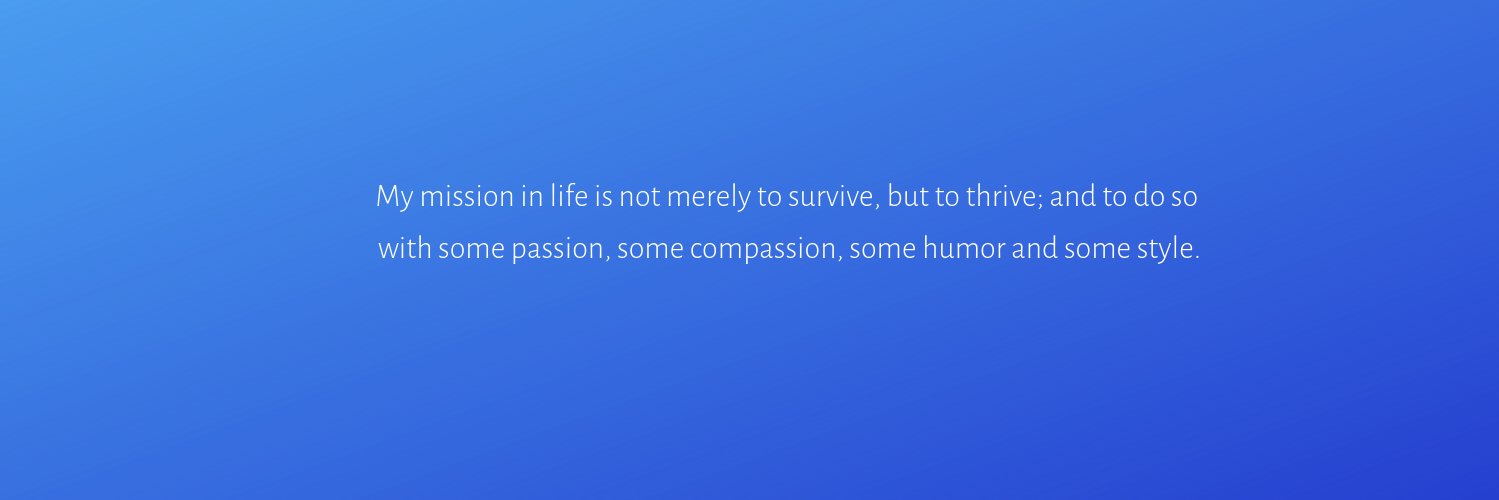 My mission in life is not merely to survive, but to thrive; and to do so with some passion, some compassion, some humor and some style.